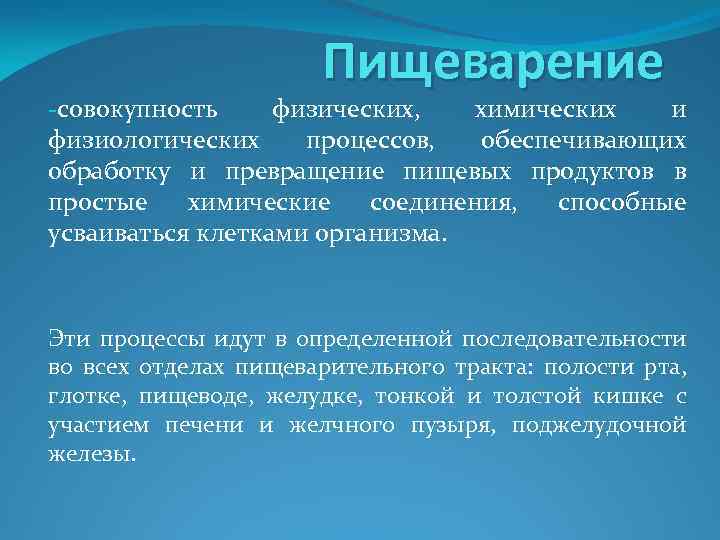 Пищеварение

-совокупность физических, химических и физиологических процессов, обеспечивающих обработку и превращение пищевых продуктов в простые химические соединения, способные усваиваться клетками организма.

Эти процессы идут в определенной последовательности во всех отделах пищеварительного тракта: полости рта, глотке, пищеводе, желудке, тонкой и толстой кишке с участием печени и желчного пузыря, поджелудочной железы.